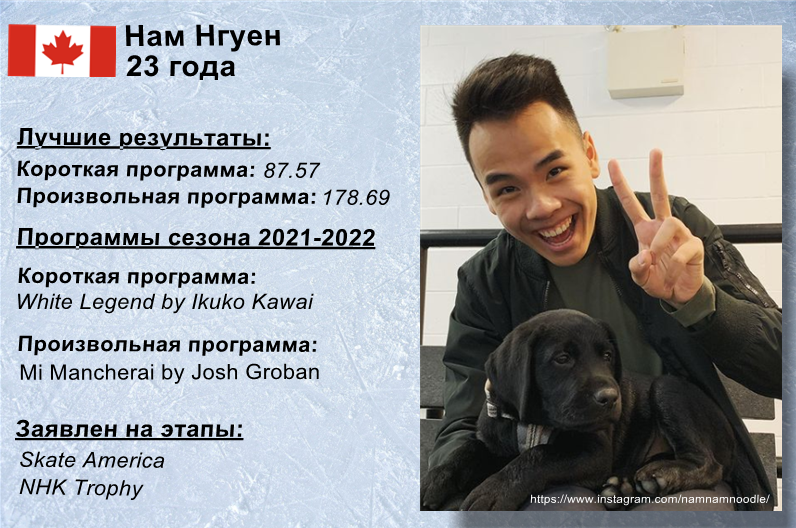 Нам Нгуен
23 года

Лучшие результаты:
Короткая программа: 87.57
Произвольная программа: 178.69

Программы сезона 2021-2022

Короткая программа:
White Legend by Ikuko Kawai

Произвольная программа:
Mi Mancherai by Josh Groban

Заявлен на этапы:
Skate America
NHK Trophy

https://www.instagram.com/namnamnoodle/